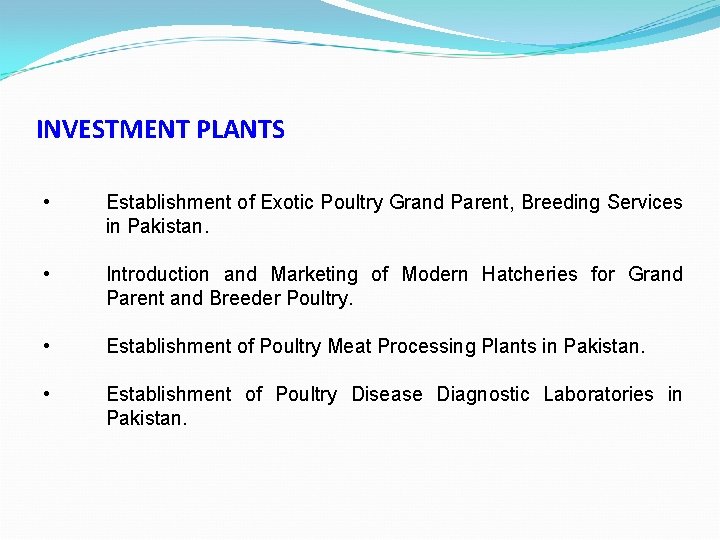 INVESTMENT PLANTS

• Establishment of Exotic Poultry Grand Parent, Breeding Services in Pakistan.

• Introduction and Marketing of Modern Hatcheries for Grand Parent and Breeder Poultry.

• Establishment of Poultry Meat Processing Plants in Pakistan.

• Establishment of Poultry Disease Diagnostic Laboratories in Pakistan.